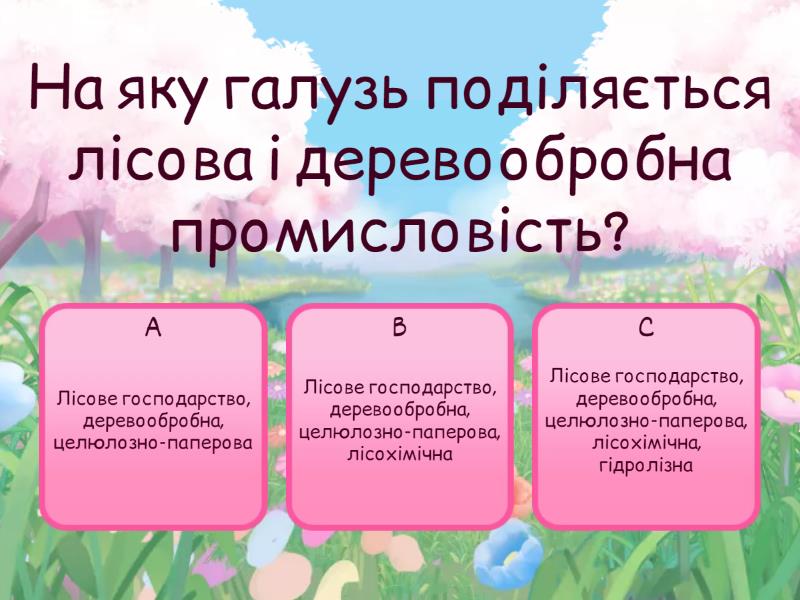 На яку галузь поділяється лісова і деревообробна промисловість?

A

Лісове господарство, деревообробна, целюлозно-паперова

B

Лісове господарство, деревообробна, целюлозно-паперова, лісохімічна

C

Лісове господарство, деревообробна, целюлозно-паперова, лісохімічна, гідролізна